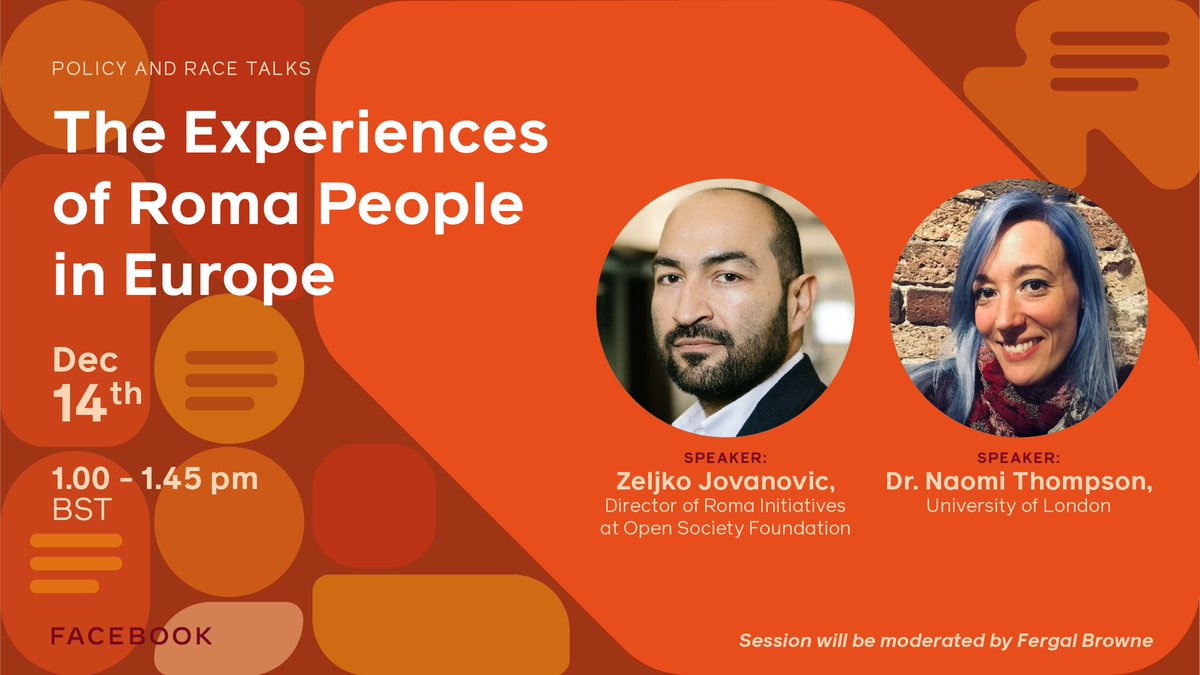 POLICY AND RACE TALKS

The Experiences of Roma People in Europe

Dec 14th

1.00 - 1.45 pm BST

SPEAKER:
Zeljko Jovanovic,
Director of Roma Initiatives at Open Society Foundation

SPEAKER:
Dr. Naomi Thompson,
University of London

FACEBOOK

Session will be moderated by Fergal Browne